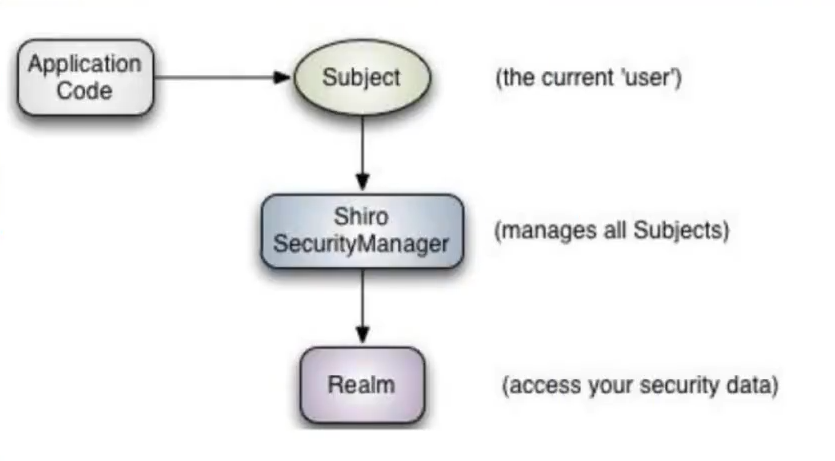 Application Code

Subject

(the current 'user')

Shiro SecurityManager

(manages all Subjects)

Realm

(access your security data)